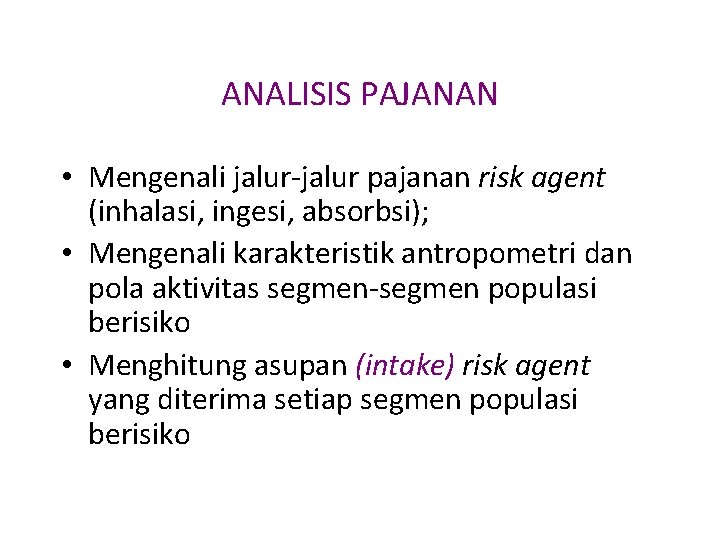 ANALISIS PAJANAN

• Mengenali jalur-jalur pajanan risk agent (inhalasi, ingesi, absorbsi);
• Mengenali karakteristik antropometri dan pola aktivitas segmen-segmen populasi berisiko
• Menghitung asupan (intake) risk agent yang diterima setiap segmen populasi berisiko